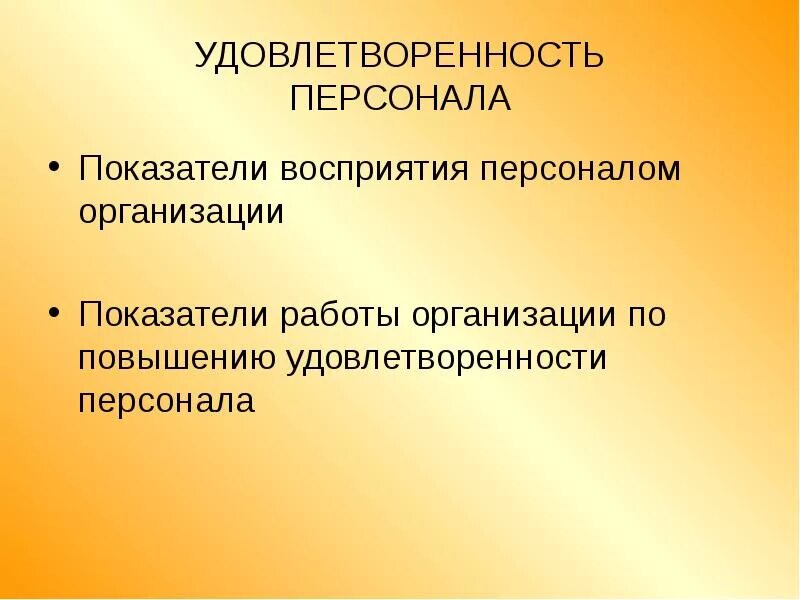 УДОВЛЕТВОРЕННОСТЬ ПЕРСОНАЛА

• Показатели восприятия персоналом организации

• Показатели работы организации по повышению удовлетворенности персонала